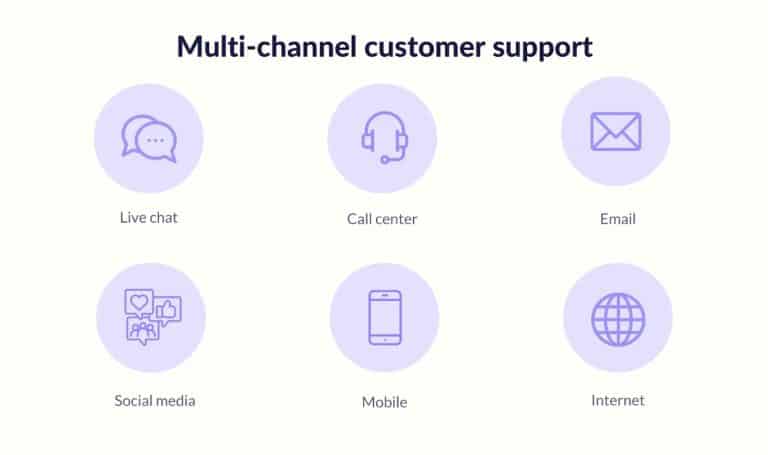 Multi-channel customer support

Live chat

Call center

Email

Social media

Mobile

Internet